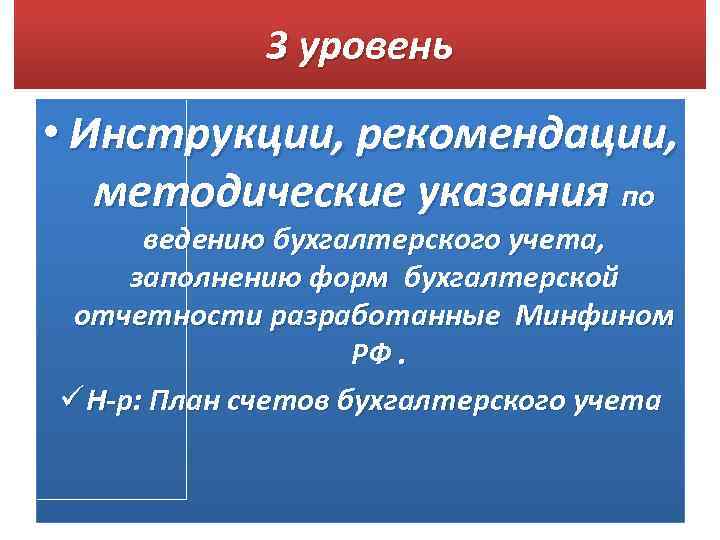 3 уровень

• Инструкции, рекомендации, методические указания по ведению бухгалтерского учета, заполнению форм бухгалтерской отчетности разработанные Минфином РФ .

✓ Н-р: План счетов бухгалтерского учета